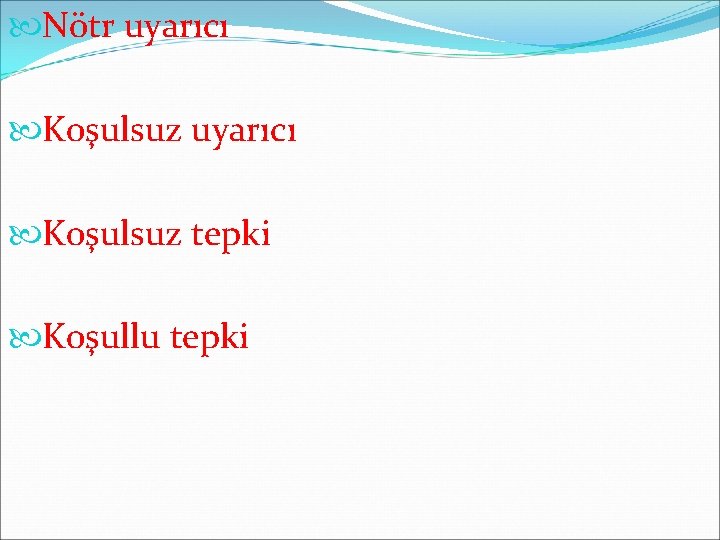 Nötr uyarıcı

Koşulsuz uyarıcı

Koşulsuz tepki

Koşullu tepki